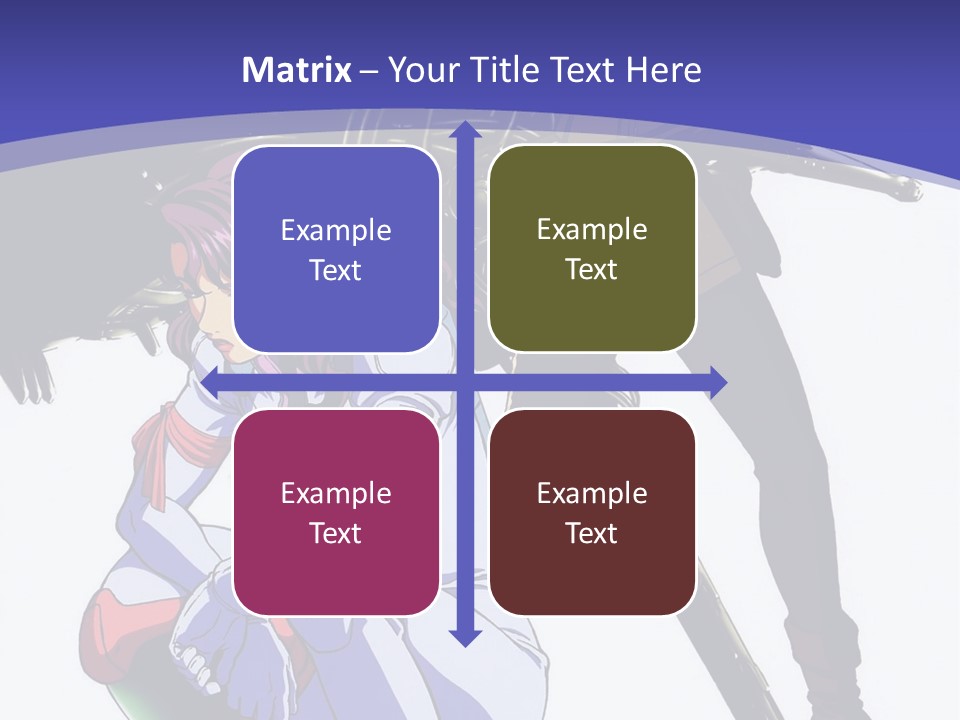 Matrix – Your Title Text Here

Example Text

Example Text

Example Text

Example Text